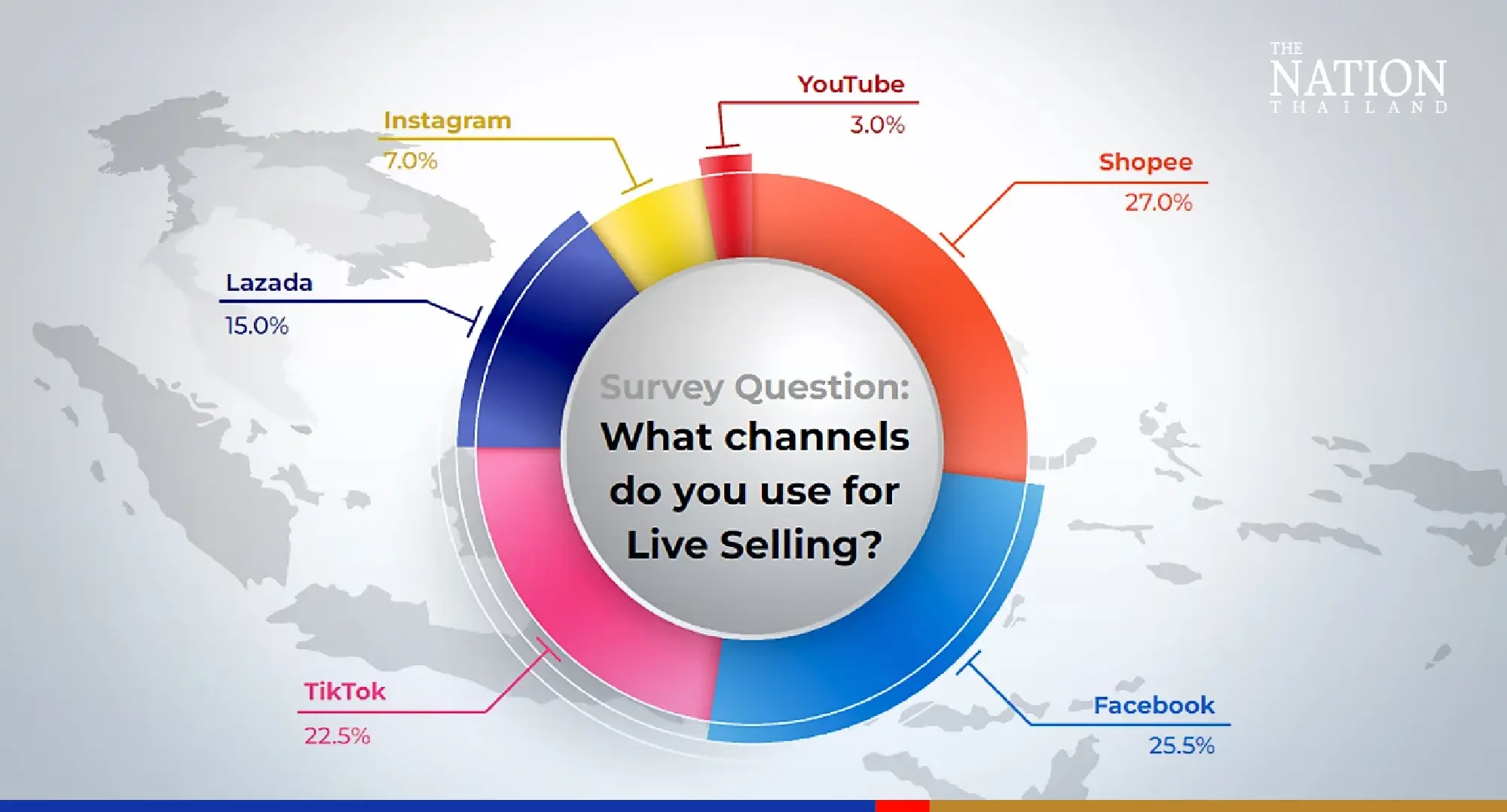 THE NATION THAILAND

YouTube
3.0%

Instagram
7.0%

Shopee
27.0%

Lazada
15.0%

Survey Question:
What channels do you use for Live Selling?

TikTok
22.5%

Facebook
25.5%